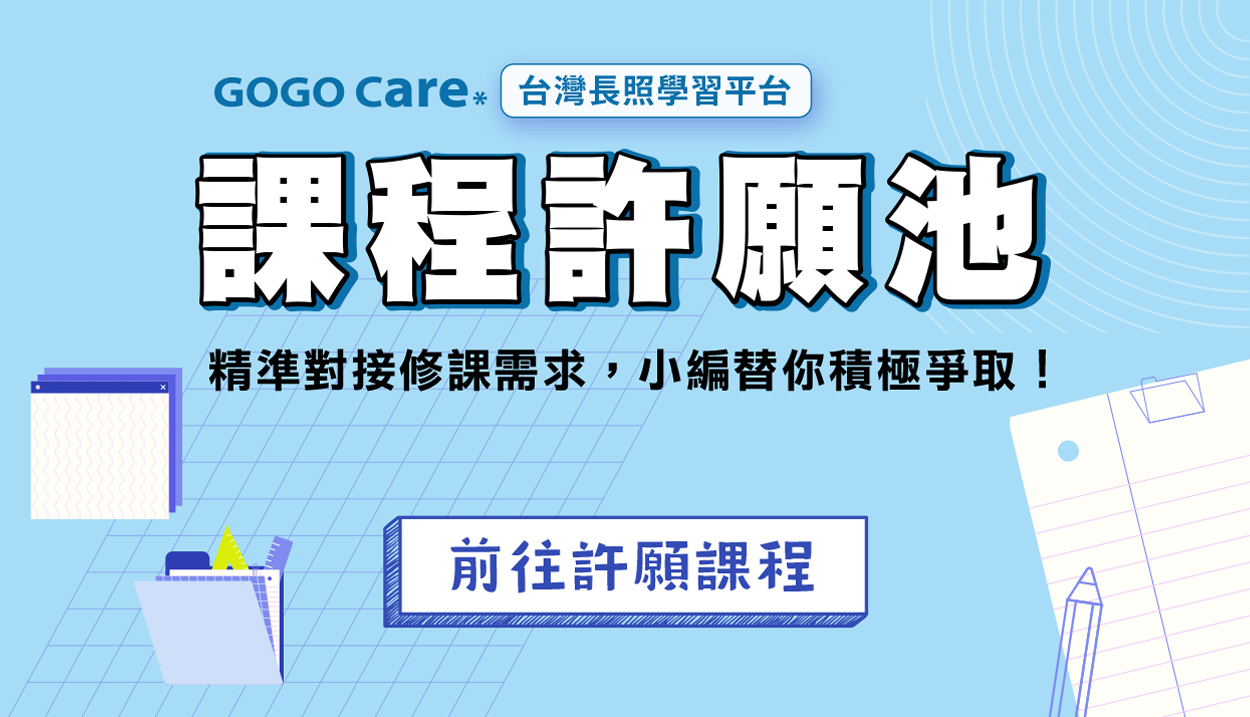 GOGO Care 台灣長照學習平台

課程許願池

精準對接修課需求，小編替你積極爭取！

前往許願課程